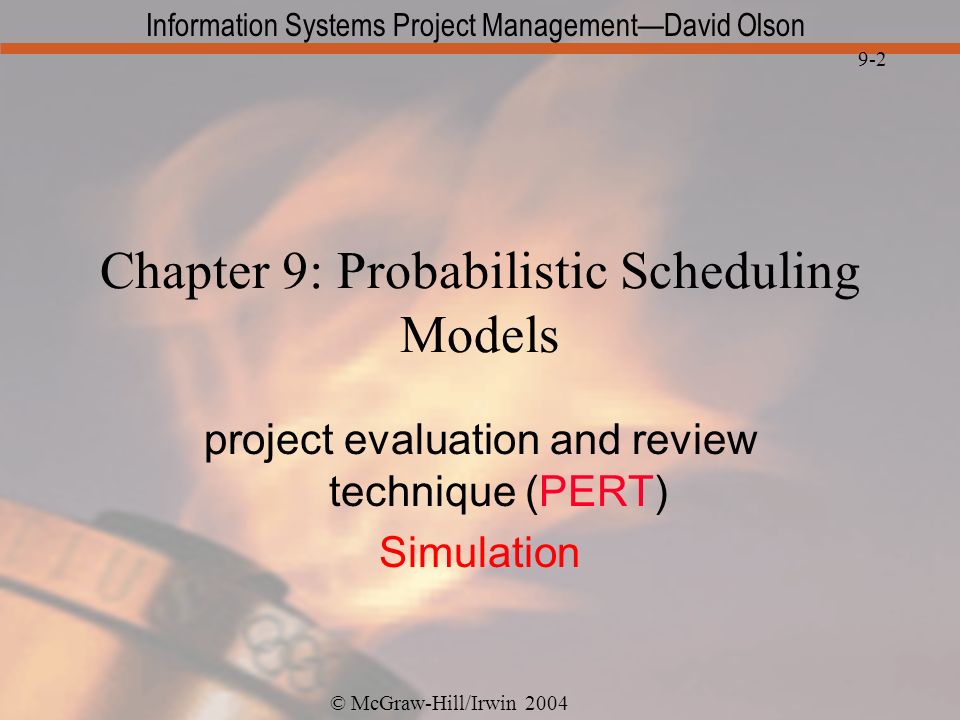 Information Systems Project Management—David Olson

9-2

Chapter 9: Probabilistic Scheduling Models

project evaluation and review technique (PERT)

Simulation

© McGraw-Hill/Irwin 2004